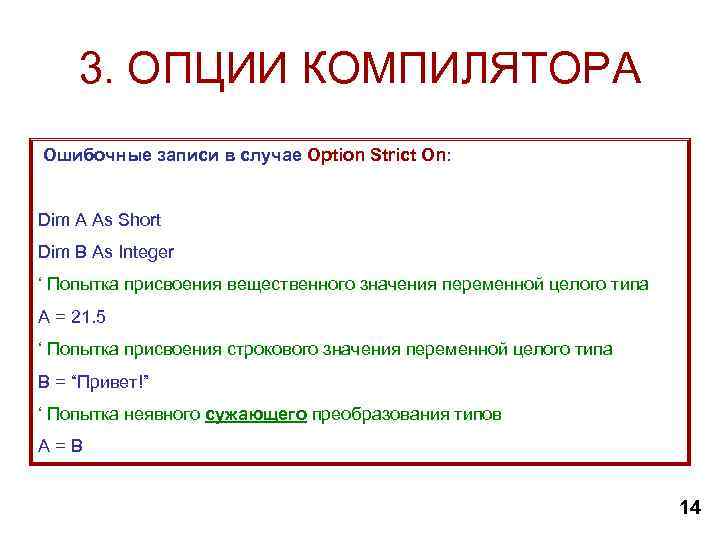 3. ОПЦИИ КОМПИЛЯТОРА

Ошибочные записи в случае Option Strict On:

Dim A As Short

Dim B As Integer

‘ Попытка присвоения вещественного значения переменной целого типа

A = 21.5

‘ Попытка присвоения строкового значения переменной целого типа

B = “Привет!”

‘ Попытка неявного сужающего преобразования типов

A = B

14